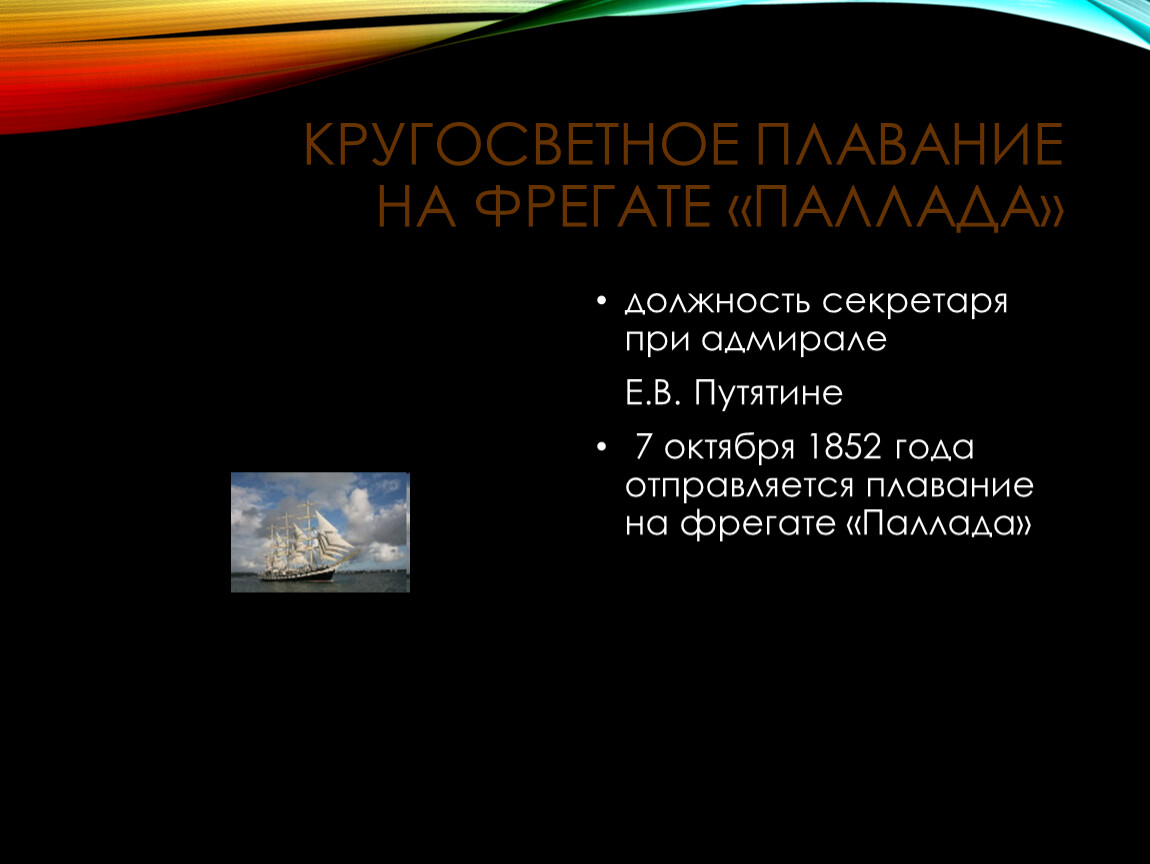 КРУГОСВЕТНОЕ ПЛАВАНИЕ НА ФРЕГАТЕ «ПАЛЛАДА»

• должность секретаря при адмирале

Е.В. Путятине

• 7 октября 1852 года отправляется плавание на фрегате «Паллада»